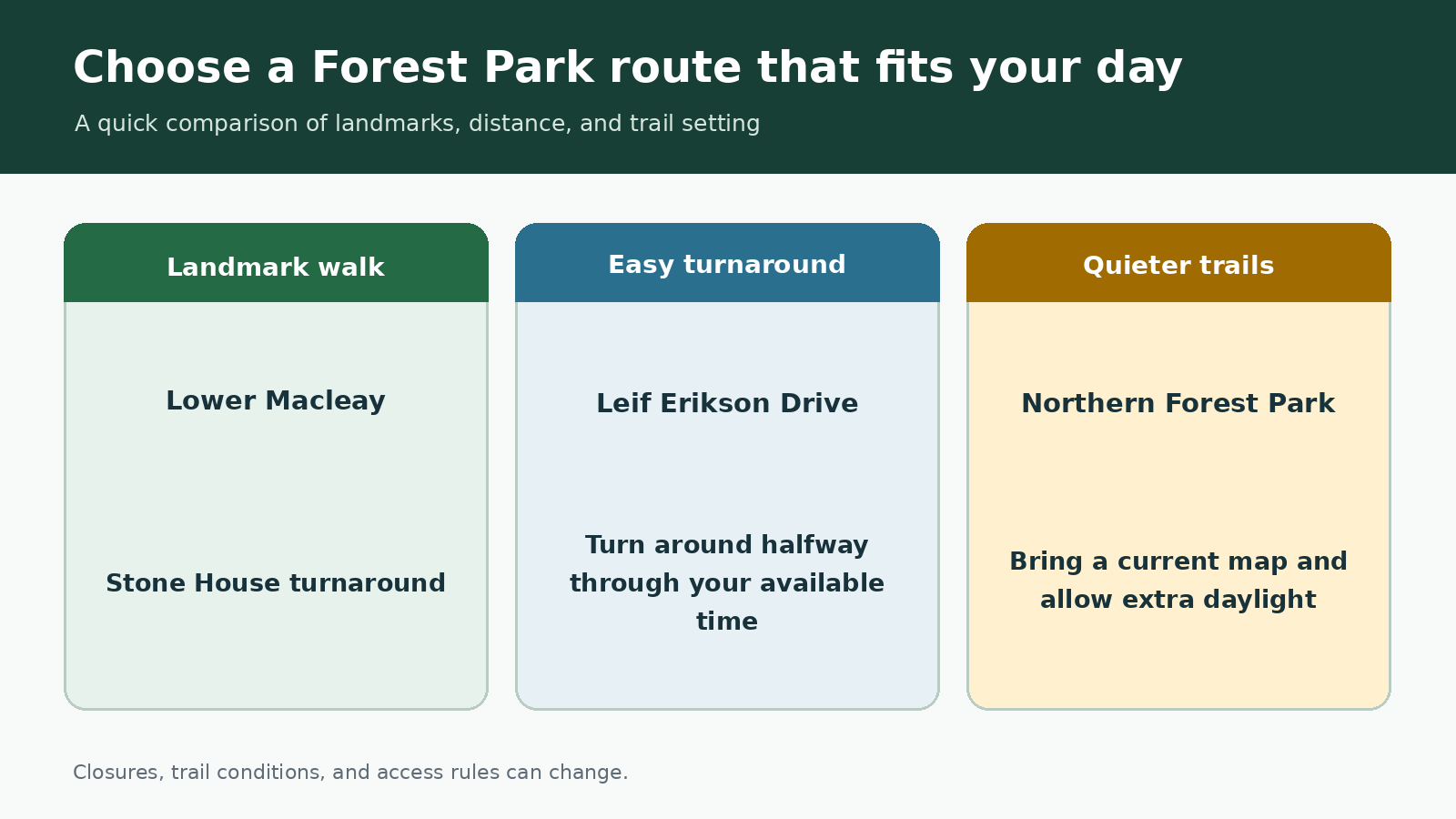 Choose a Forest Park route that fits your day

A quick comparison of landmarks, distance, and trail setting

Landmark walk

Lower Macleay

Stone House turnaround

Easy turnaround

Leif Erikson Drive

Turn around halfway through your available time

Quieter trails

Northern Forest Park

Bring a current map and allow extra daylight

Closures, trail conditions, and access rules can change.